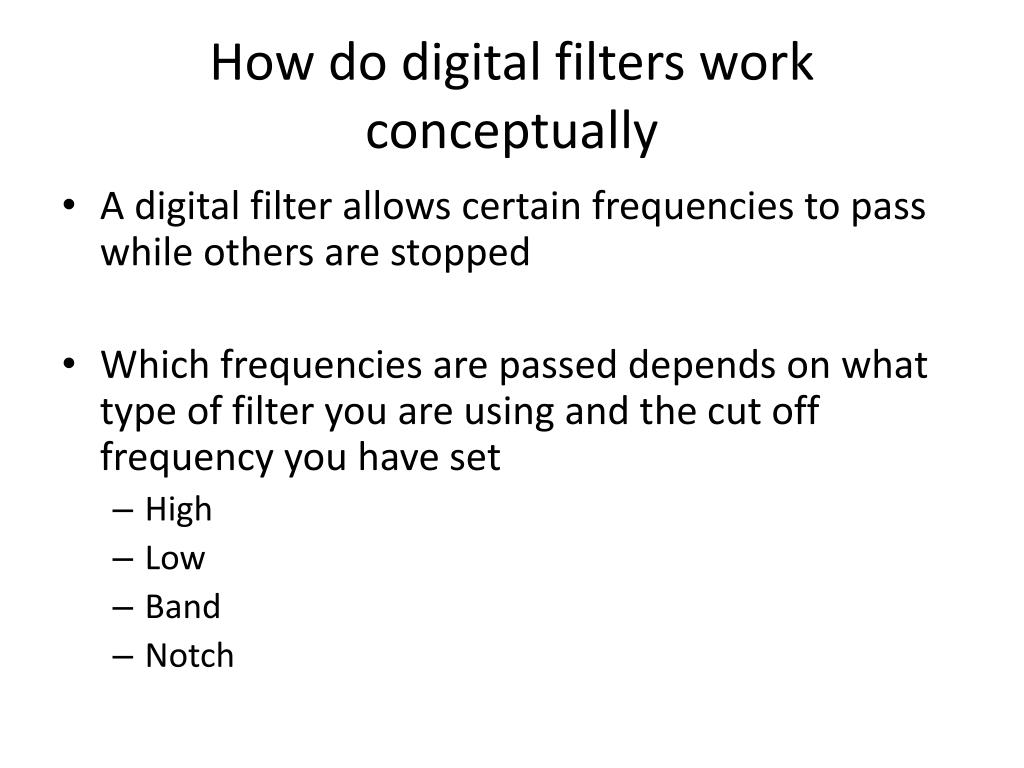 How do digital filters work conceptually

• A digital filter allows certain frequencies to pass while others are stopped

• Which frequencies are passed depends on what type of filter you are using and the cut off frequency you have set
– High
– Low
– Band
– Notch